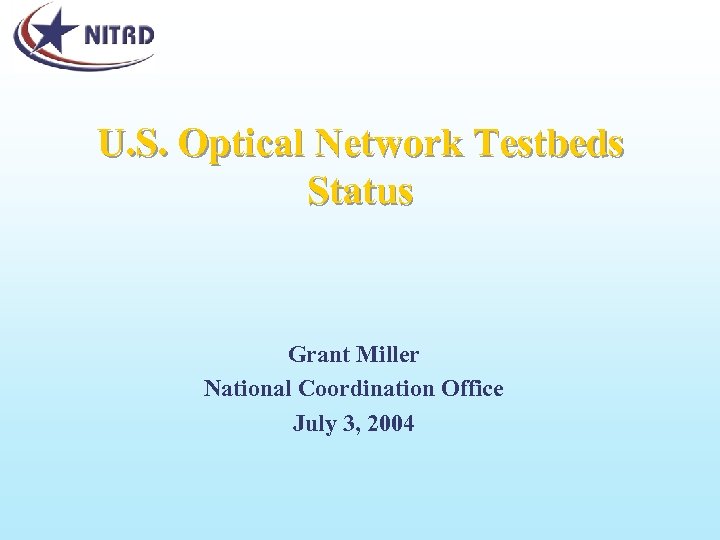 NITRD

U.S. Optical Network Testbeds Status

Grant Miller
National Coordination Office
July 3, 2004